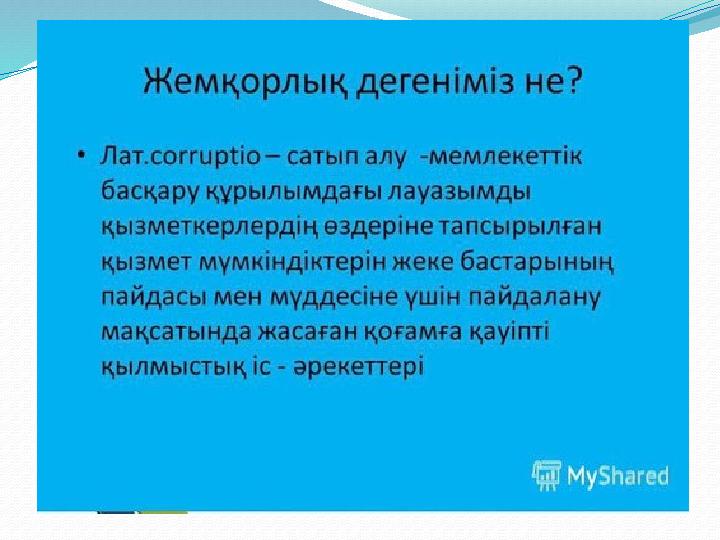 Жемқорлық дегеніміз не?

• Лат.corruptio – сатып алу -мемлекеттік басқару құрылымдағы лауазымды қызметкерлердің өздеріне тапсырылған қызмет мүмкіндіктерін жеке бастарының пайдасы мен мүддесіне үшін пайдалану мақсатында жасаған қоғамға қауіпті қылмыстық іс - әрекеттері

MyShared